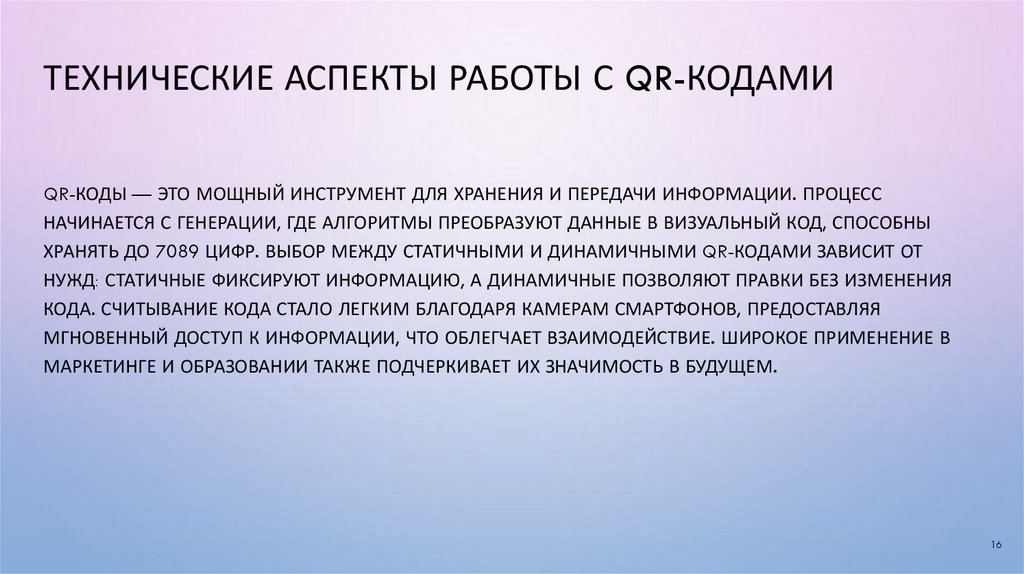 ТЕХНИЧЕСКИЕ АСПЕКТЫ РАБОТЫ С QR-КОДАМИ

QR-КОДЫ — ЭТО МОЩНЫЙ ИНСТРУМЕНТ ДЛЯ ХРАНЕНИЯ И ПЕРЕДАЧИ ИНФОРМАЦИИ. ПРОЦЕСС НАЧИНАЕТСЯ С ГЕНЕРАЦИИ, ГДЕ АЛГОРИТМЫ ПРЕОБРАЗУЮТ ДАННЫЕ В ВИЗУАЛЬНЫЙ КОД, СПОСОБНЫ ХРАНЯТЬ ДО 7089 ЦИФР. ВЫБОР МЕЖДУ СТАТИЧНЫМИ И ДИНАМИЧНЫМИ QR-КОДАМИ ЗАВИСИТ ОТ НУЖД: СТАТИЧНЫЕ ФИКСИРУЮТ ИНФОРМАЦИЮ, А ДИНАМИЧНЫЕ ПОЗВОЛЯЮТ ПРАВКИ БЕЗ ИЗМЕНЕНИЯ КОДА. СЧИТЫВАНИЕ КОДА СТАЛО ЛЕГКИМ БЛАГОДАРЯ КАМЕРАМ СМАРТФОНОВ, ПРЕДОСТАВЛЯЯ МГНОВЕННЫЙ ДОСТУП К ИНФОРМАЦИИ, ЧТО ОБЛЕГЧАЕТ ВЗАИМОДЕЙСТВИЕ. ШИРОКОЕ ПРИМЕНЕНИЕ В МАРКЕТИНГЕ И ОБРАЗОВАНИИ ТАКЖЕ ПОДЧЕРКИВАЕТ ИХ ЗНАЧИМОСТЬ В БУДУЩЕМ.

16